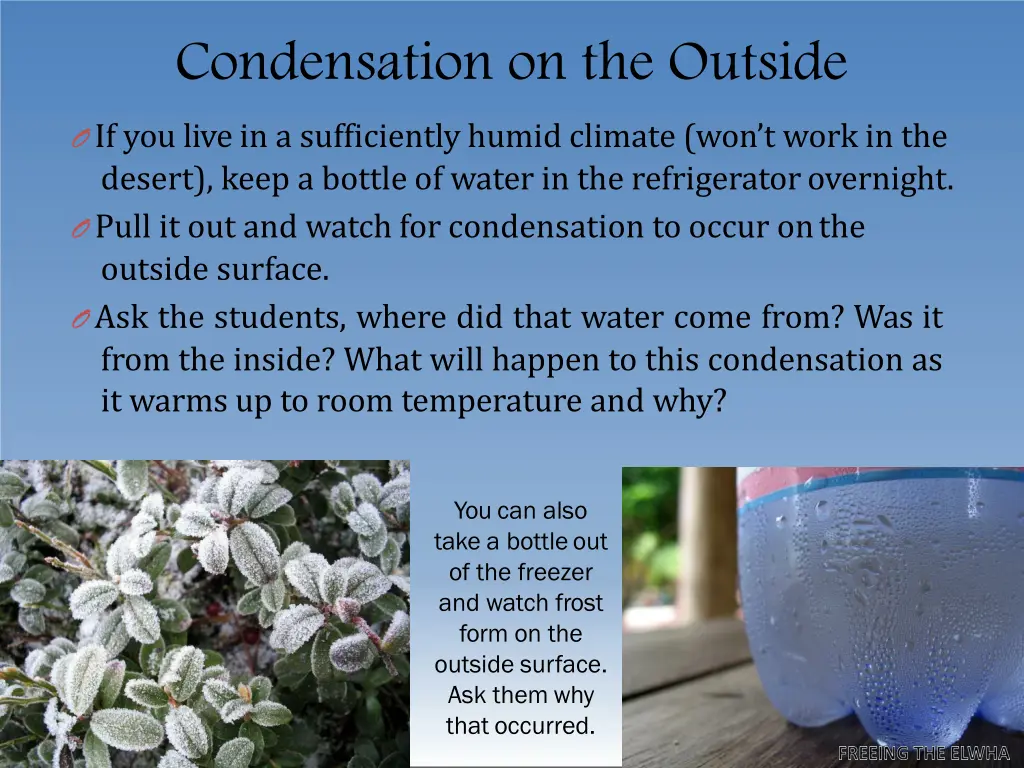 Condensation on the Outside

If you live in a sufficiently humid climate (won't work in the desert), keep a bottle of water in the refrigerator overnight.

Pull it out and watch for condensation to occur on the outside surface.

Ask the students, where did that water come from? Was it from the inside? What will happen to this condensation as it warms up to room temperature and why?

You can also take a bottle out of the freezer and watch frost form on the outside surface. Ask them why that occurred.

FREEING THE ELWHA